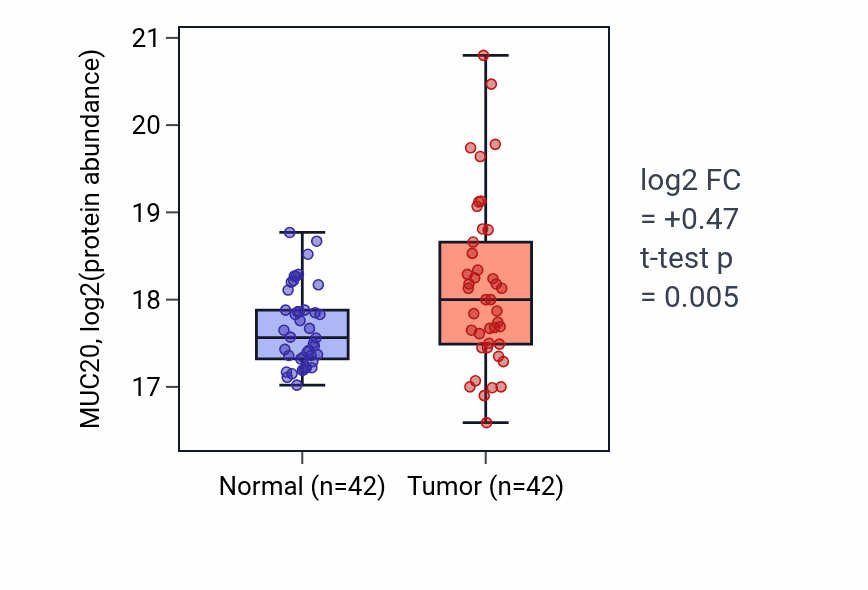 MUC20, log2(protein abundance)

21
20
19
18
17

Normal (n=42)
Tumor (n=42)

log2 FC
= +0.47
t-test p
= 0.005